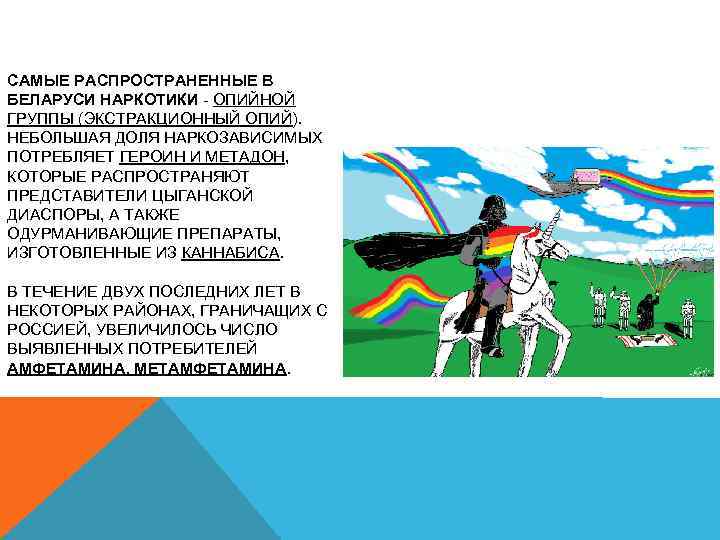 САМЫЕ РАСПРОСТРАНЕННЫЕ В БЕЛАРУСИ НАРКОТИКИ - ОПИЙНОЙ ГРУППЫ (ЭКСТРАКЦИОННЫЙ ОПИЙ). НЕБОЛЬШАЯ ДОЛЯ НАРКОЗАВИСИМЫХ ПОТРЕБЛЯЕТ ГЕРОИН И МЕТАДОН, КОТОРЫЕ РАСПРОСТРАНЯЮТ ПРЕДСТАВИТЕЛИ ЦЫГАНСКОЙ ДИАСПОРЫ, А ТАКЖЕ ОДУРМАНИВАЮЩИЕ ПРЕПАРАТЫ, ИЗГОТОВЛЕННЫЕ ИЗ КАННАБИСА.

В ТЕЧЕНИЕ ДВУХ ПОСЛЕДНИХ ЛЕТ В НЕКОТОРЫХ РАЙОНАХ, ГРАНИЧАЩИХ С РОССИЕЙ, УВЕЛИЧИЛОСЬ ЧИСЛО ВЫЯВЛЕННЫХ ПОТРЕБИТЕЛЕЙ АМФЕТАМИНА, МЕТАМФЕТАМИНА.